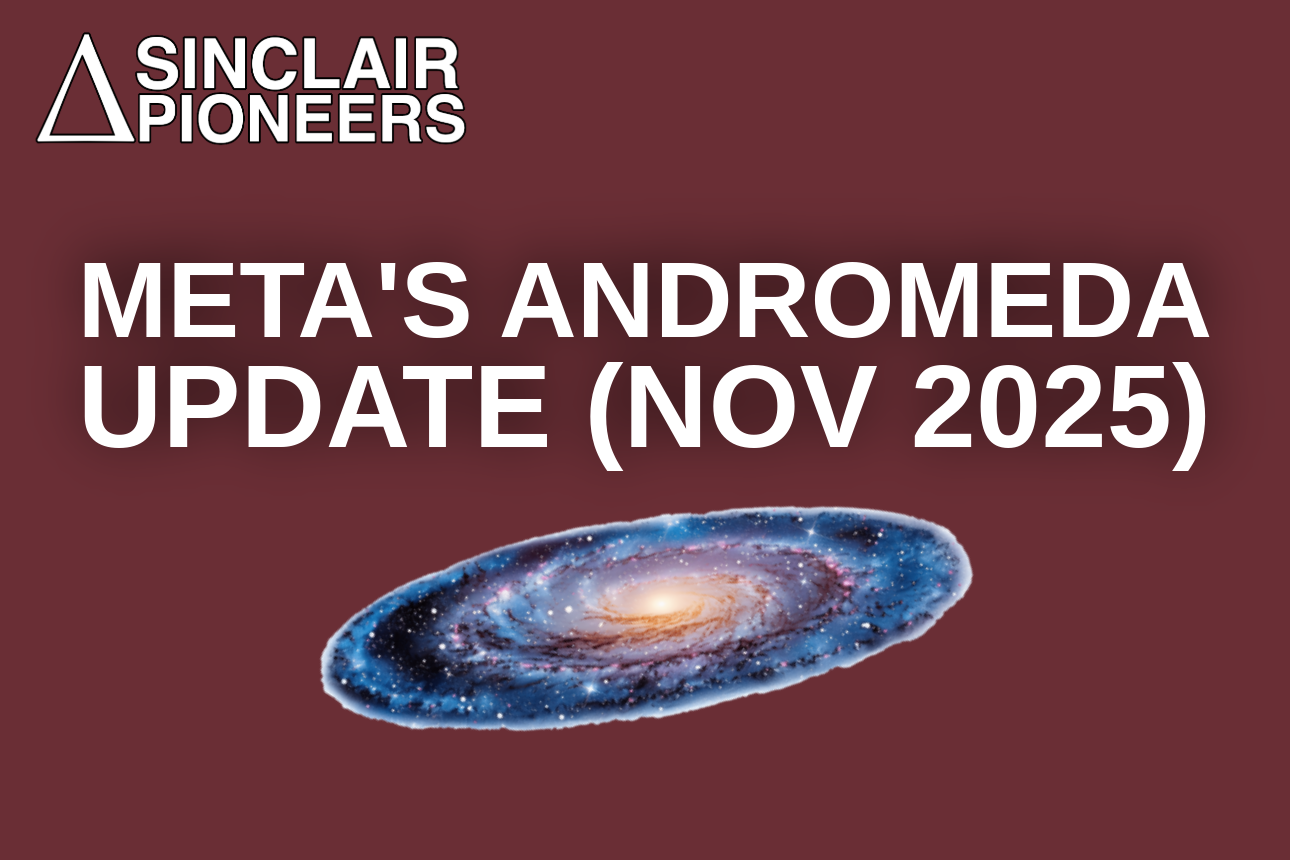 SINCLAIR PIONEERS

META'S ANDROMEDA UPDATE (NOV 2025)